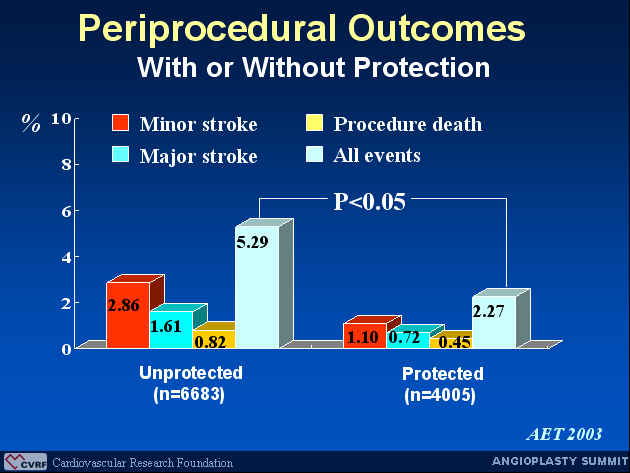 Periprocedural Outcomes
With or Without Protection

%
10
8
6
4
2
0

Minor stroke
Major stroke
Procedure death
All events

P<0.05

2.86
1.61
0.82
5.29

1.10
0.72
0.45
2.27

Unprotected
(n=6683)

Protected
(n=4005)

AET 2003

CVRF Cardiovascular Research Foundation

ANGIOPLASTY SUMMIT